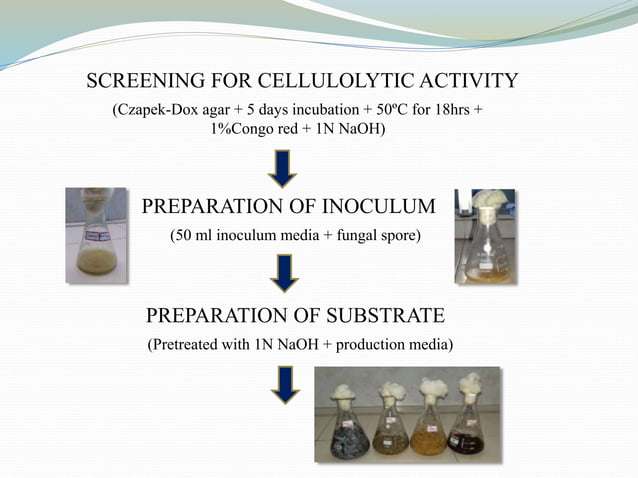 SCREENING FOR CELLULOLYTIC ACTIVITY

(Czapek-Dox agar + 5 days incubation + 50ºC for 18hrs + 1%Congo red + 1N NaOH)

PREPARATION OF INOCULUM

(50 ml inoculum media + fungal spore)

PREPARATION OF SUBSTRATE

(Pretreated with 1N NaOH + production media)